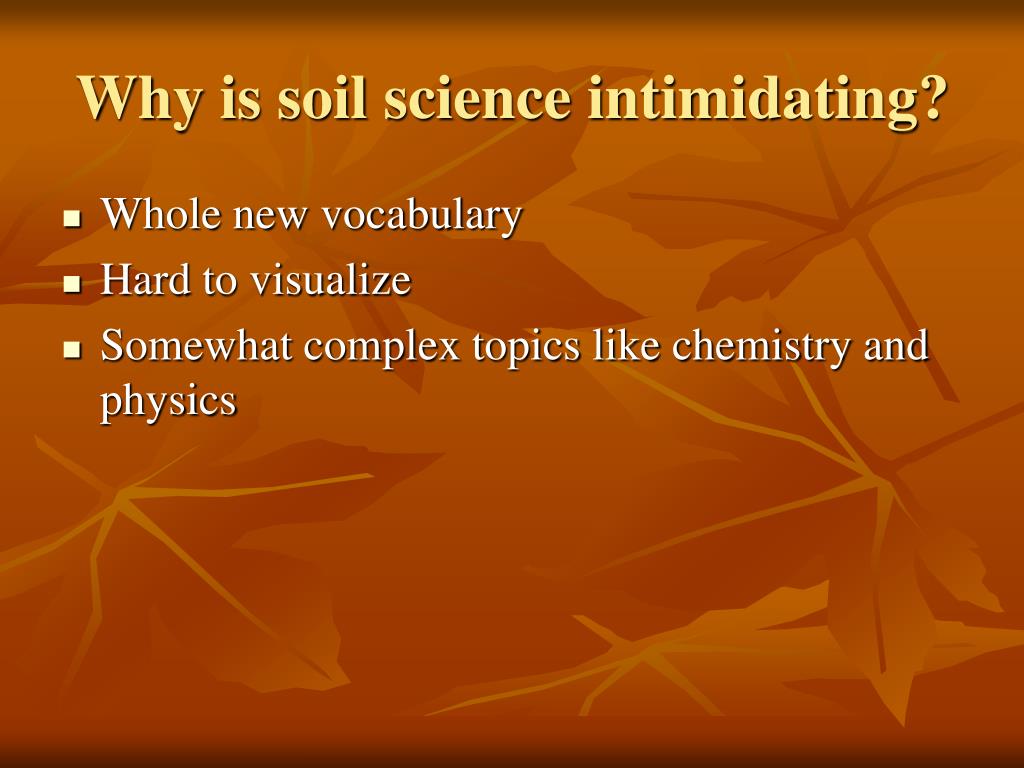 Why is soil science intimidating?

- Whole new vocabulary
- Hard to visualize
- Somewhat complex topics like chemistry and physics